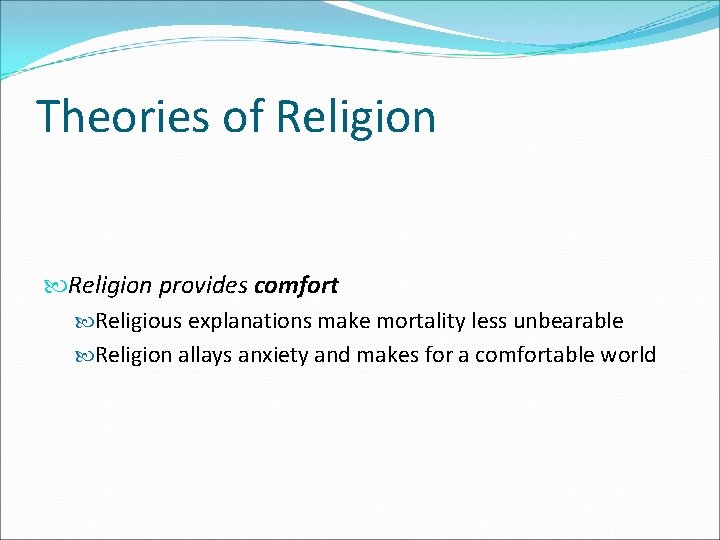 Theories of Religion

Religion provides comfort

Religious explanations make mortality less unbearable

Religion allays anxiety and makes for a comfortable world